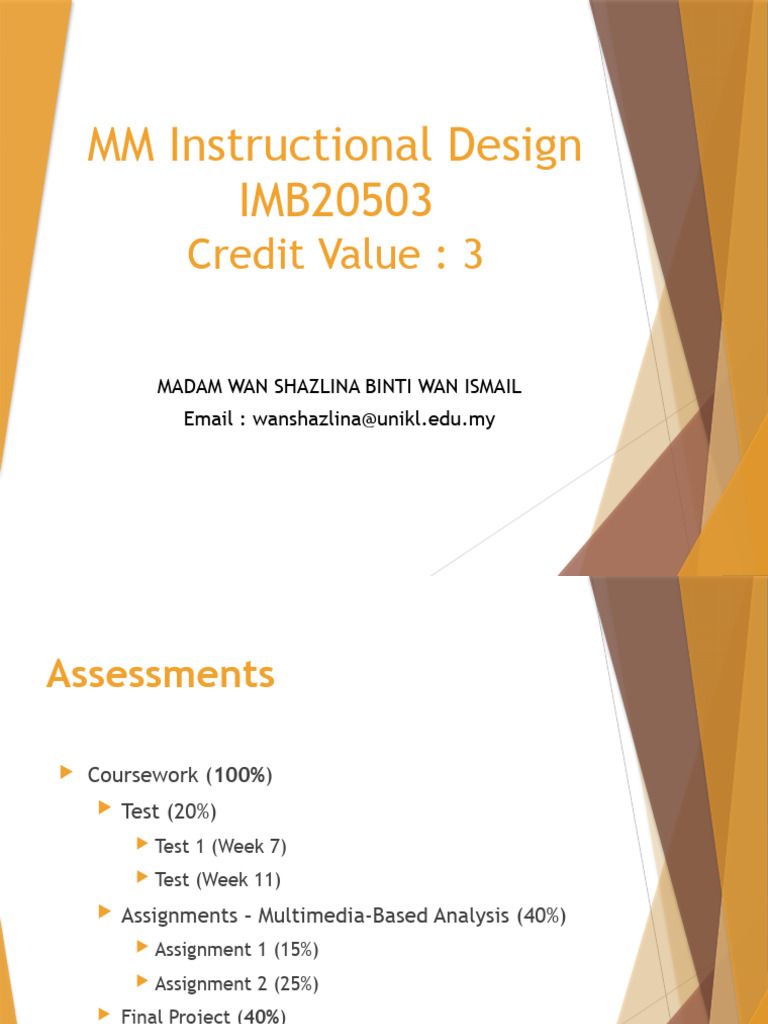 MM Instructional Design
IMB20503
Credit Value : 3

MADAM WAN SHAZLINA BINTI WAN ISMAIL
Email : wanshazlina@unikl.edu.my

Assessments

Coursework (100%)
Test (20%)
Test 1 (Week 7)
Test (Week 11)
Assignments – Multimedia-Based Analysis (40%)
Assignment 1 (15%)
Assignment 2 (25%)
Final Project (40%)